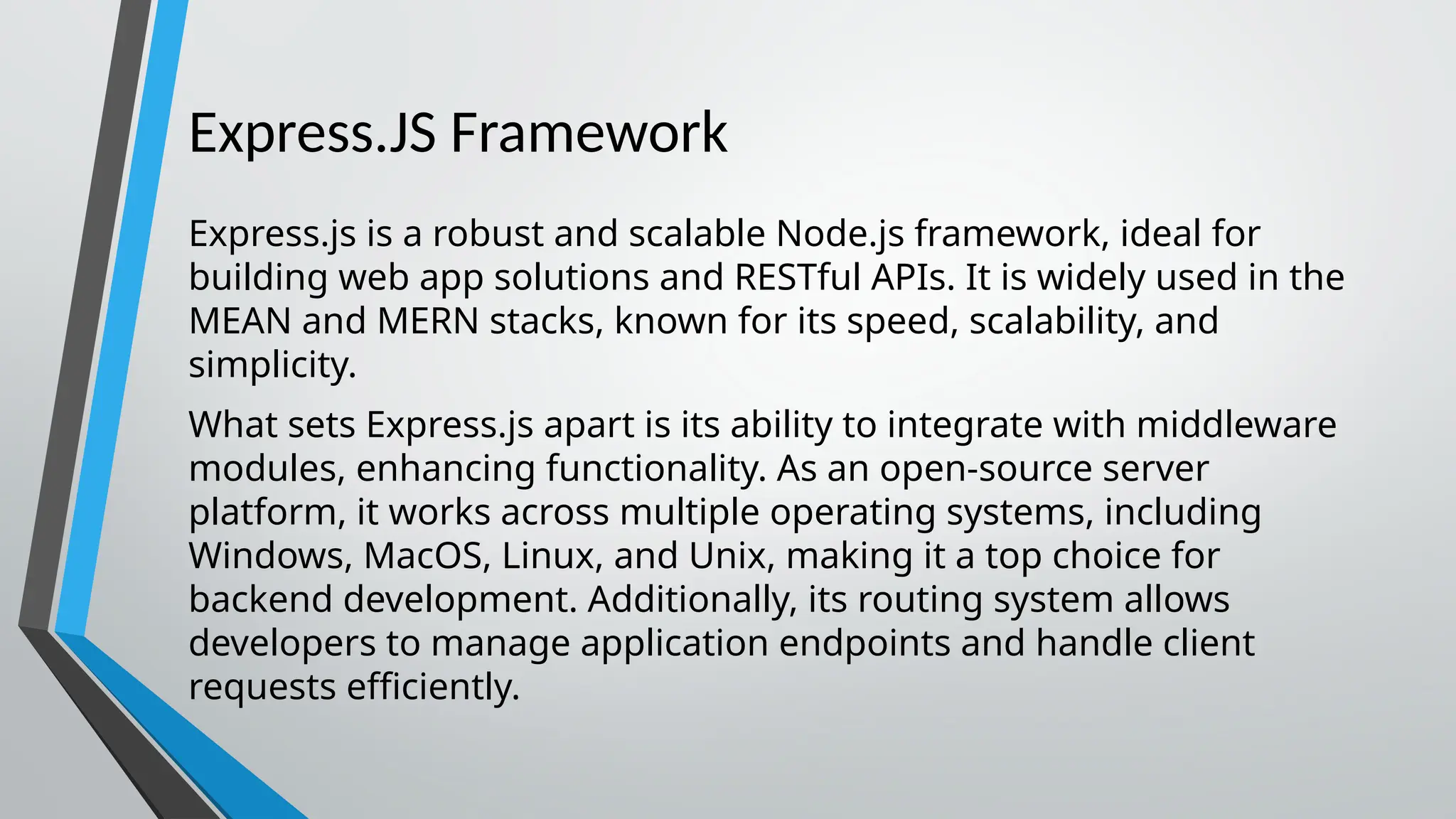 Express.JS Framework

Express.js is a robust and scalable Node.js framework, ideal for building web app solutions and RESTful APIs. It is widely used in the MEAN and MERN stacks, known for its speed, scalability, and simplicity.

What sets Express.js apart is its ability to integrate with middleware modules, enhancing functionality. As an open-source server platform, it works across multiple operating systems, including Windows, MacOS, Linux, and Unix, making it a top choice for backend development. Additionally, its routing system allows developers to manage application endpoints and handle client requests efficiently.